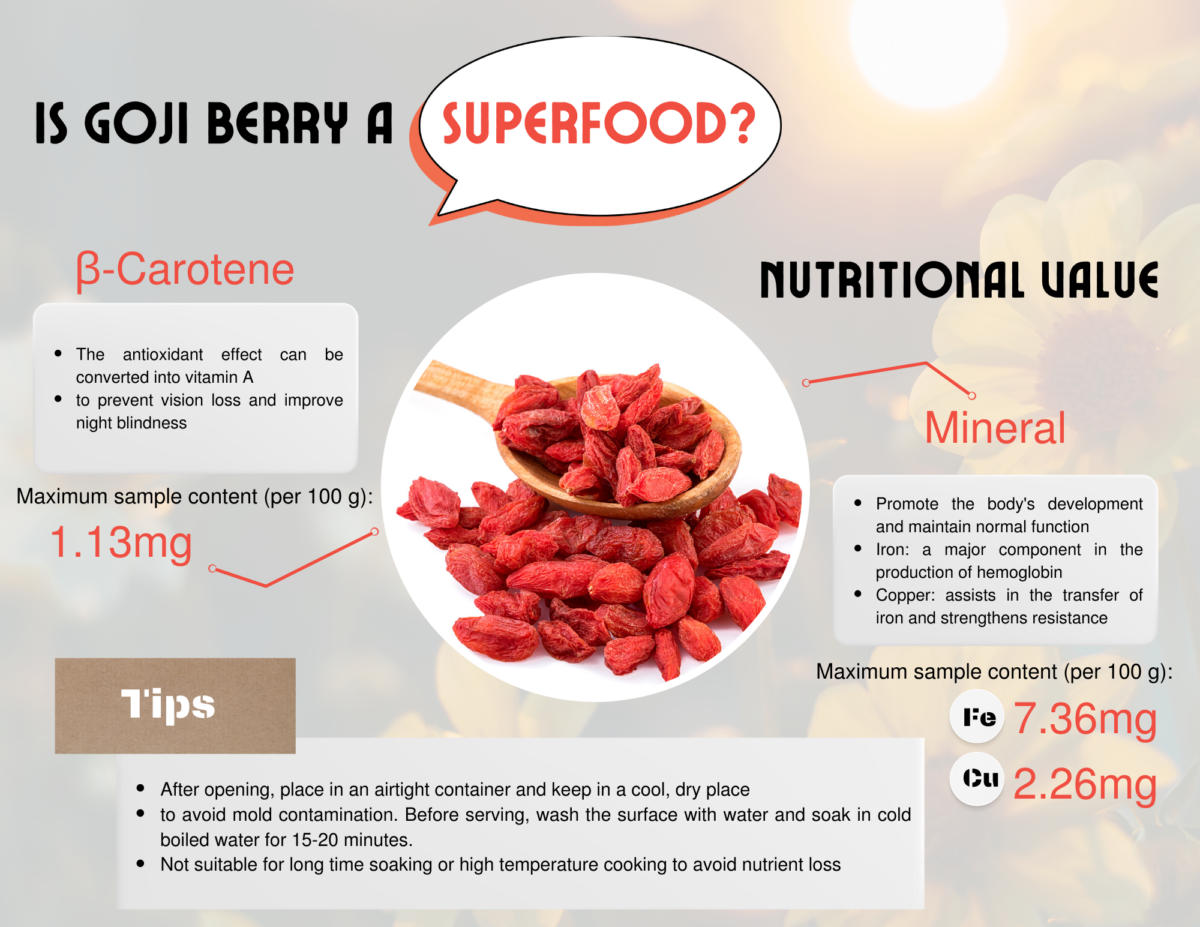 IS GOJI BERRY A SUPERFOOD?

β-Carotene

- The antioxidant effect can be converted into vitamin A
- to prevent vision loss and improve night blindness

Maximum sample content (per 100 g):
1.13mg

NUTRITIONAL VALUE

Mineral

- Promote the body's development and maintain normal function
- Iron: a major component in the production of hemoglobin
- Copper: assists in the transfer of iron and strengthens resistance

Maximum sample content (per 100 g):
Fe 7.36mg
Cu 2.26mg

Tips

- After opening, place in an airtight container and keep in a cool, dry place
- to avoid mold contamination. Before serving, wash the surface with water and soak in cold boiled water for 15-20 minutes.
- Not suitable for long time soaking or high temperature cooking to avoid nutrient loss